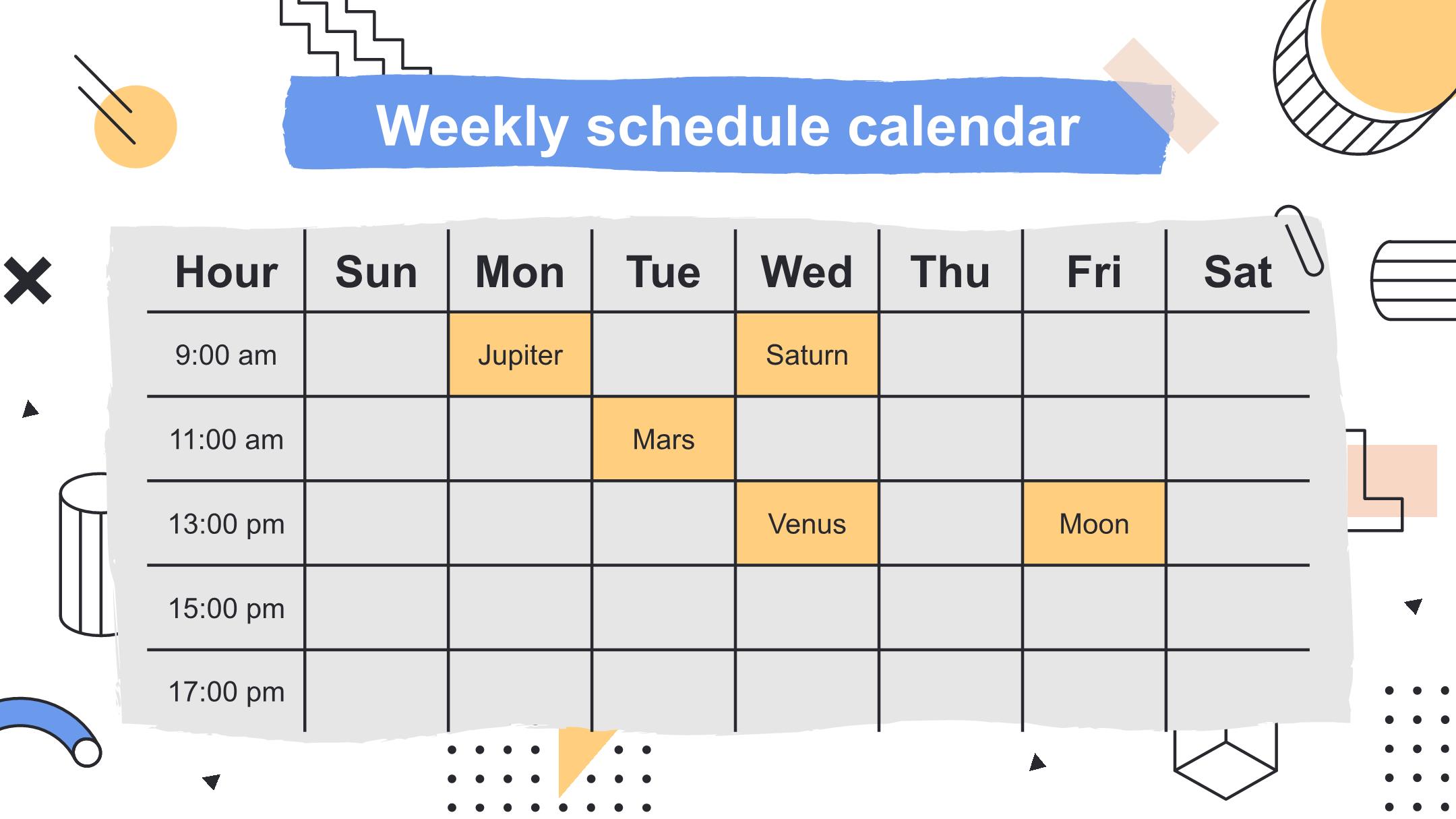 Weekly schedule calendar

| Hour | Sun | Mon | Tue | Wed | Thu | Fri | Sat |
|---|---|---|---|---|---|---|---|
| 9:00 am | | Jupiter | | Saturn | | | |
| 11:00 am | | | Mars | | | | |
| 13:00 pm | | | | Venus | | Moon | |
| 15:00 pm | | | | | | | |
| 17:00 pm | | | | | | | |